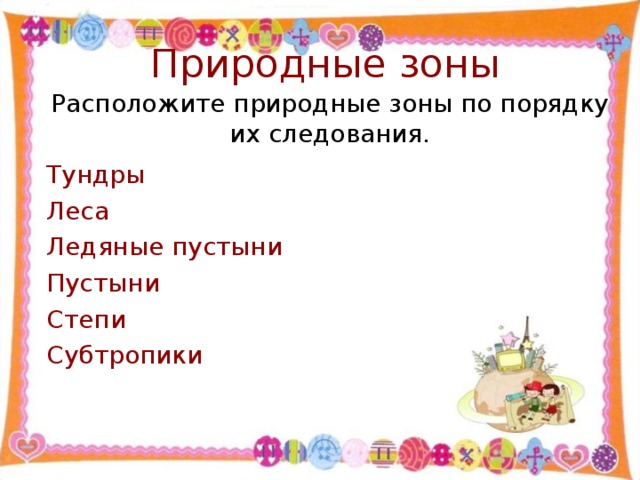 Природные зоны

Расположите природные зоны по порядку их следования.

Тундры
Леса
Ледяные пустыни
Пустыни
Степи
Субтропики